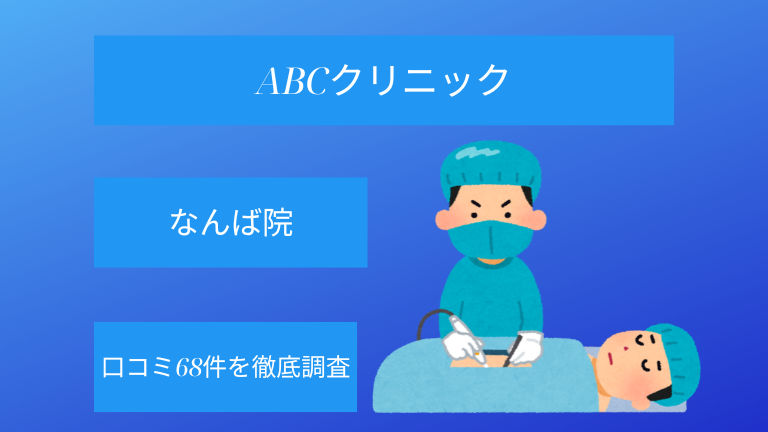 ABCクリニック

なんば院

口コミ68件を徹底調査